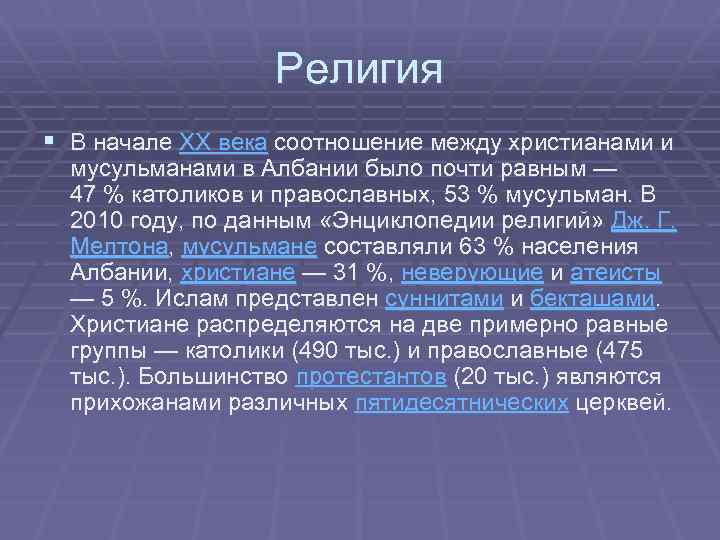 Религия

▪ В начале XX века соотношение между христианами и мусульманами в Албании было почти равным — 47 % католиков и православных, 53 % мусульман. В 2010 году, по данным «Энциклопедии религий» Дж. Г. Мелтона, мусульмане составляли 63 % населения Албании, христиане — 31 %, неверующие и атеисты — 5 %. Ислам представлен суннитами и бекташами. Христиане распределяются на две примерно равные группы — католики (490 тыс.) и православные (475 тыс.). Большинство протестантов (20 тыс.) являются прихожанами различных пятидесятнических церквей.